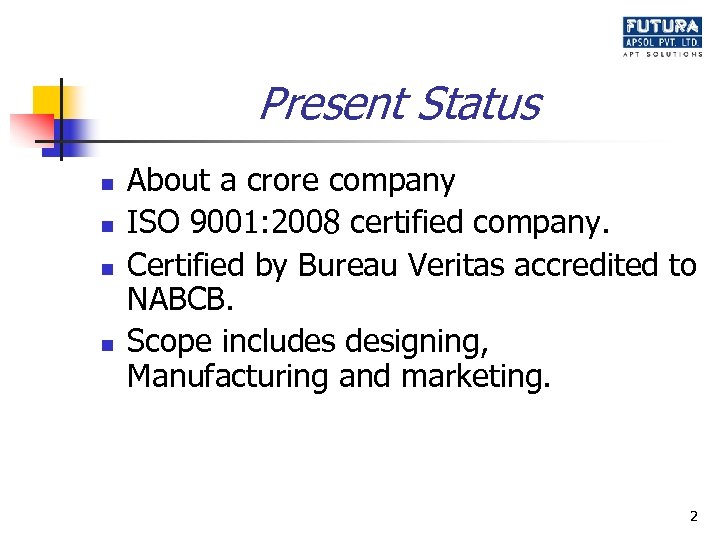 FUTURA
APSOL PVT. LTD.
APT SOLUTIONS

Present Status

- About a crore company
- ISO 9001:2008 certified company.
- Certified by Bureau Veritas accredited to NABCB.
- Scope includes designing, Manufacturing and marketing.

2